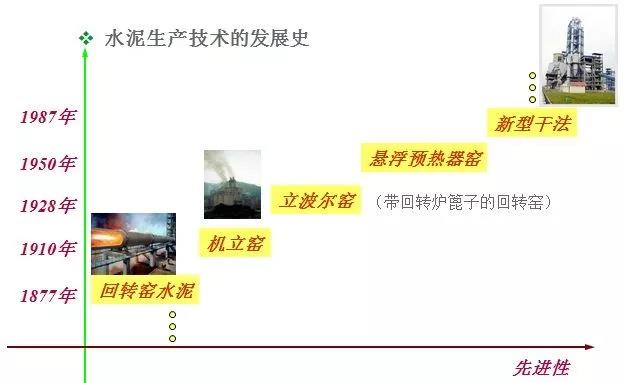 ❖ 水泥生产技术的发展史

1987年

1950年

1928年

1910年

1877年

新型干法

悬浮预热器窑

立波尔窑 （带回转炉篦子的回转窑）

机立窑

回转窑水泥

先进性